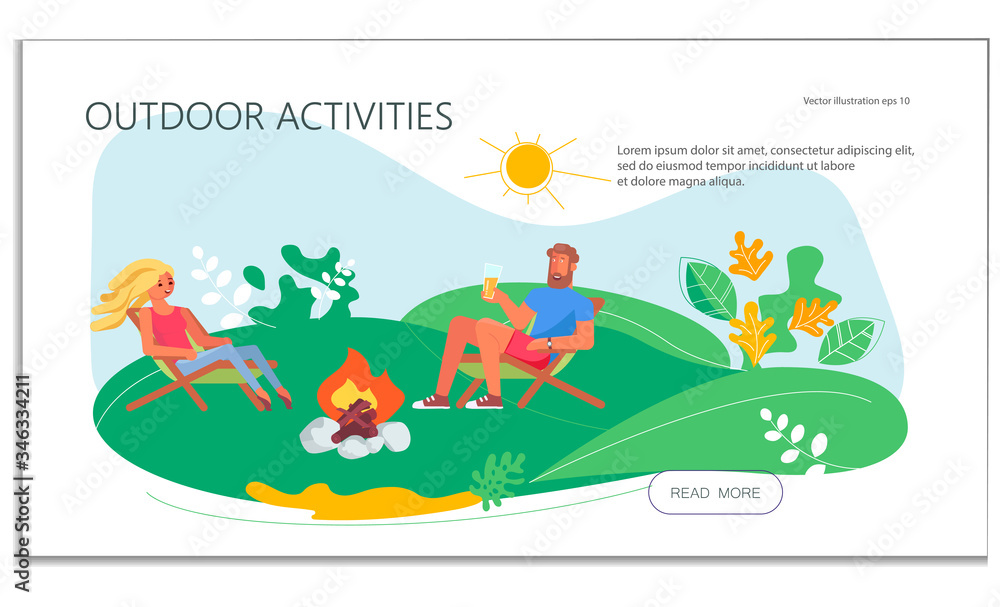 OUTDOOR ACTIVITIES

Vector illustration eps 10

Lorem ipsum dolor sit amet, consectetur adipiscing elit, sed do eiusmod tempor incididunt ut labore et dolore magna aliqua.

READ MORE

Adobe Stock | #346334211